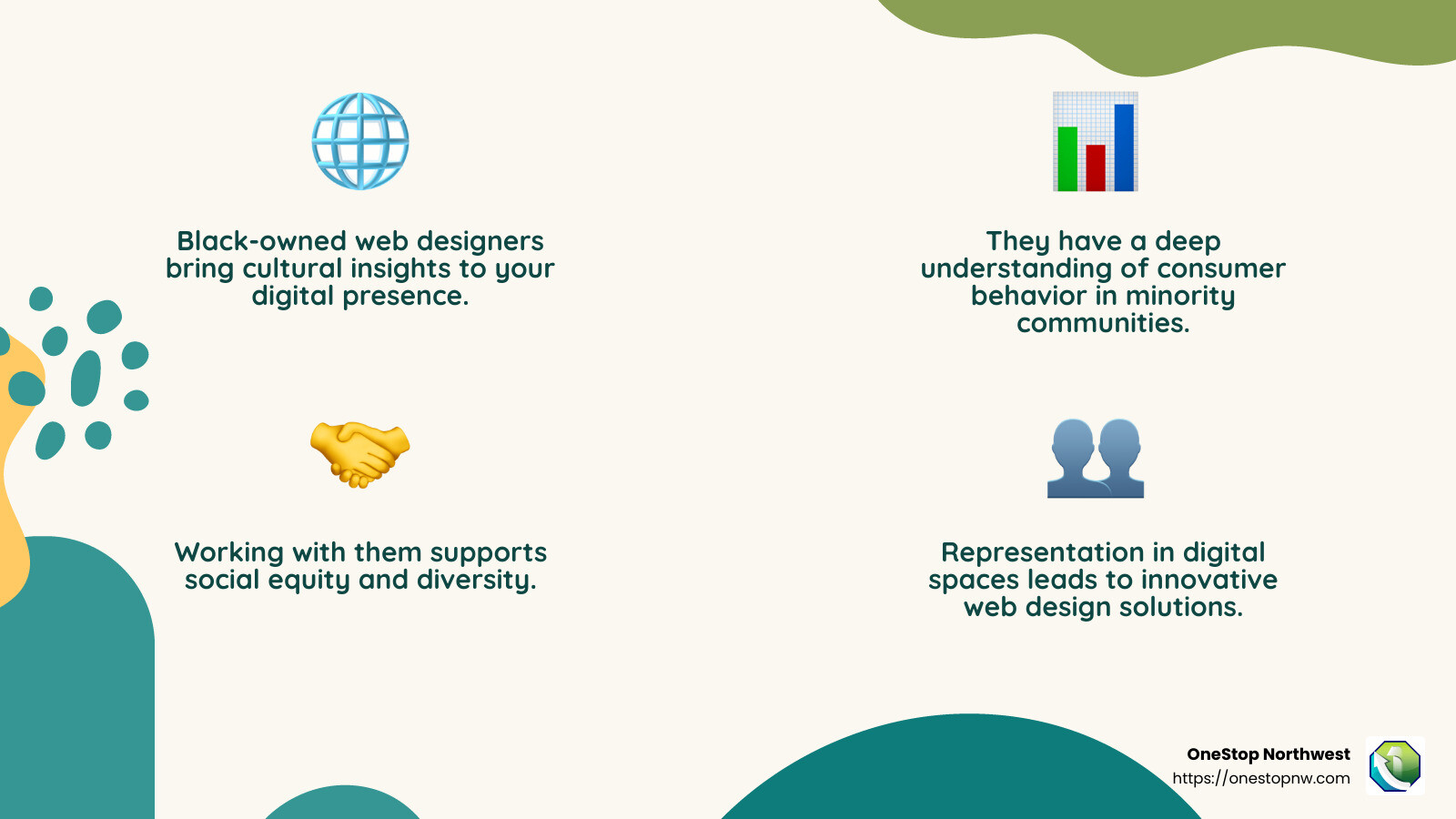 Black-owned web designers bring cultural insights to your digital presence.

They have a deep understanding of consumer behavior in minority communities.

Working with them supports social equity and diversity.

Representation in digital spaces leads to innovative web design solutions.

OneStop Northwest
https://onestopnw.com